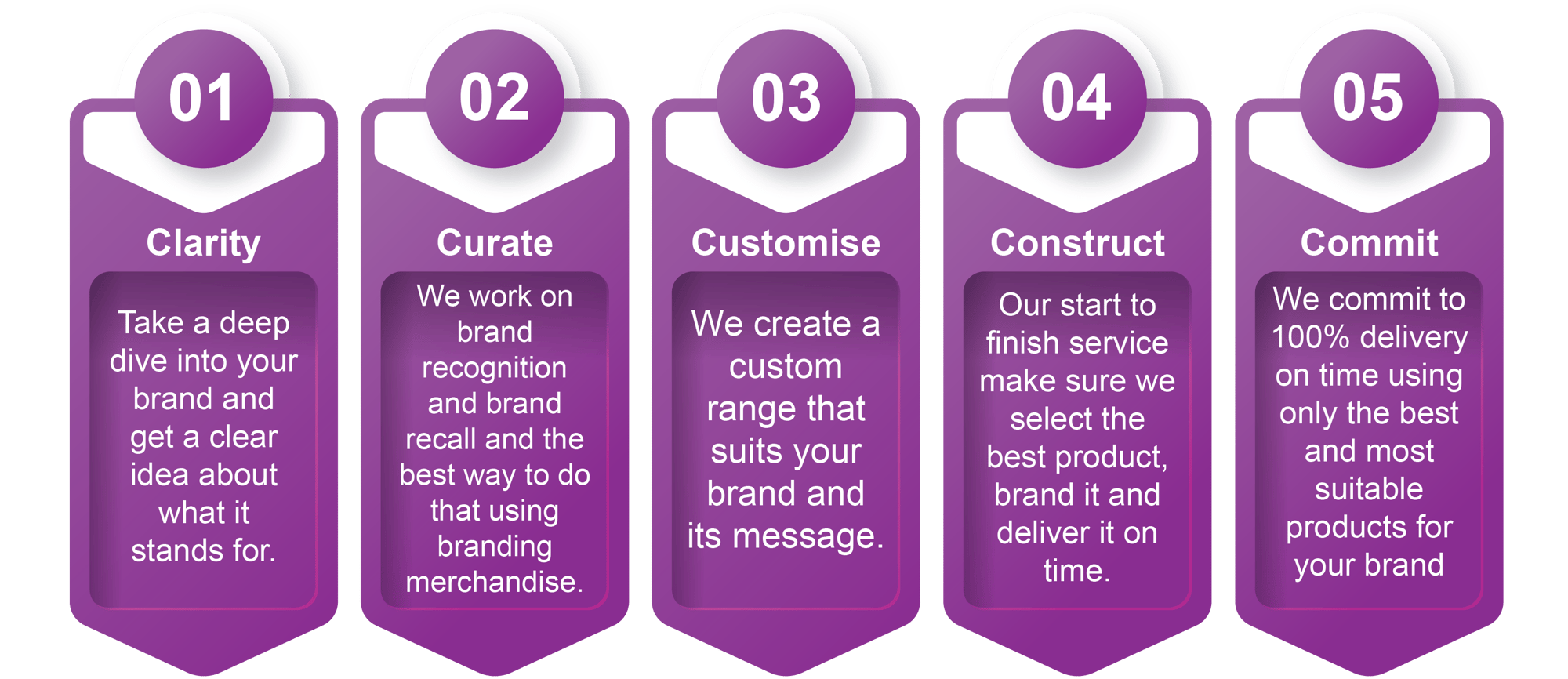 01

Clarity

Take a deep dive into your brand and get a clear idea about what it stands for.

02

Curate

We work on brand recognition and brand recall and the best way to do that using branding merchandise.

03

Customise

We create a custom range that suits your brand and its message.

04

Construct

Our start to finish service make sure we select the best product, brand it and deliver it on time.

05

Commit

We commit to 100% delivery on time using only the best and most suitable products for your brand